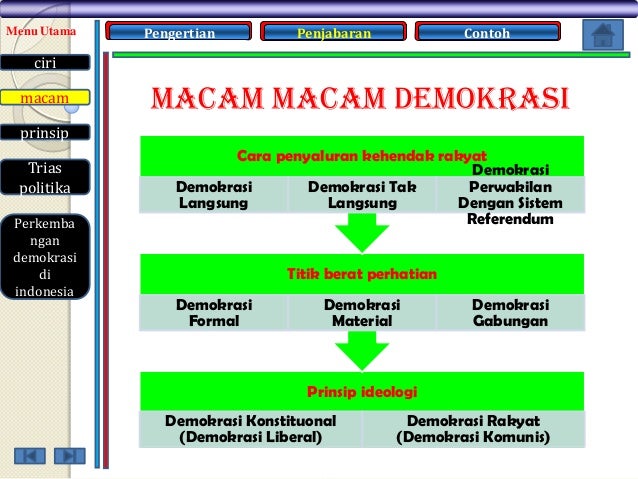 Menu Utama

ciri

macam

prinsip

Trias politika

Perkembangan demokrasi di indonesia

Pengertian

Penjabaran

Contoh

MACAM MACAM DEMOKRASI

| Cara penyaluran kehendak rakyat | | |
|---|---|---|
| Demokrasi Langsung | Demokrasi Tak Langsung | Demokrasi Perwakilan Dengan Sistem Referendum |

| Titik berat perhatian | | |
|---|---|---|
| Demokrasi Formal | Demokrasi Material | Demokrasi Gabungan |

| Prinsip ideologi | |
|---|---|
| Demokrasi Konstituonal (Demokrasi Liberal) | Demokrasi Rakyat (Demokrasi Komunis) |